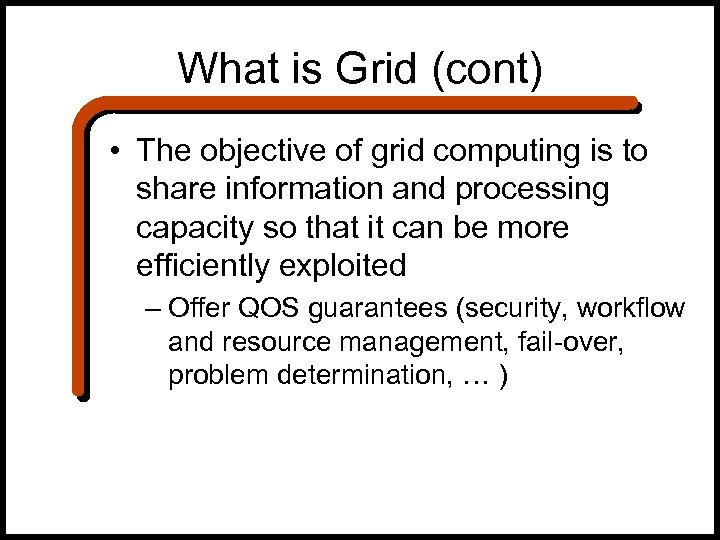 What is Grid (cont)

• The objective of grid computing is to share information and processing capacity so that it can be more efficiently exploited

– Offer QOS guarantees (security, workflow and resource management, fail-over, problem determination, … )